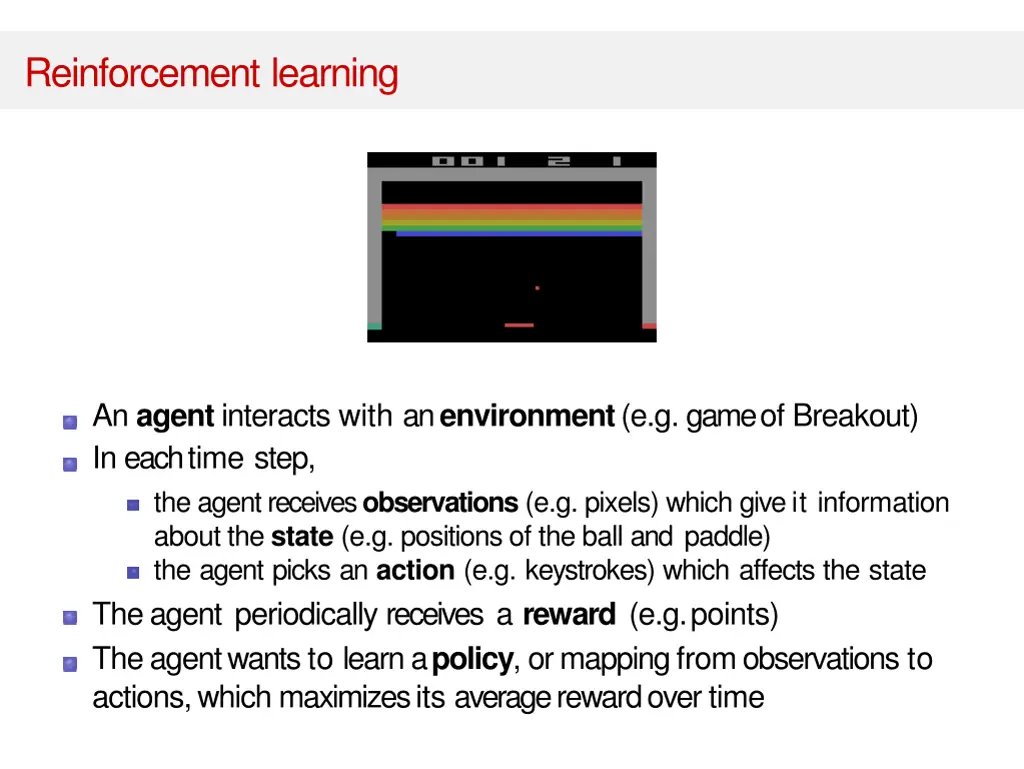 Reinforcement learning

001 2 1

An agent interacts with an environment (e.g. game of Breakout)
In each time step,
the agent receives observations (e.g. pixels) which give it information about the state (e.g. positions of the ball and paddle)
the agent picks an action (e.g. keystrokes) which affects the state
The agent periodically receives a reward (e.g. points)
The agent wants to learn a policy, or mapping from observations to actions, which maximizes its average reward over time